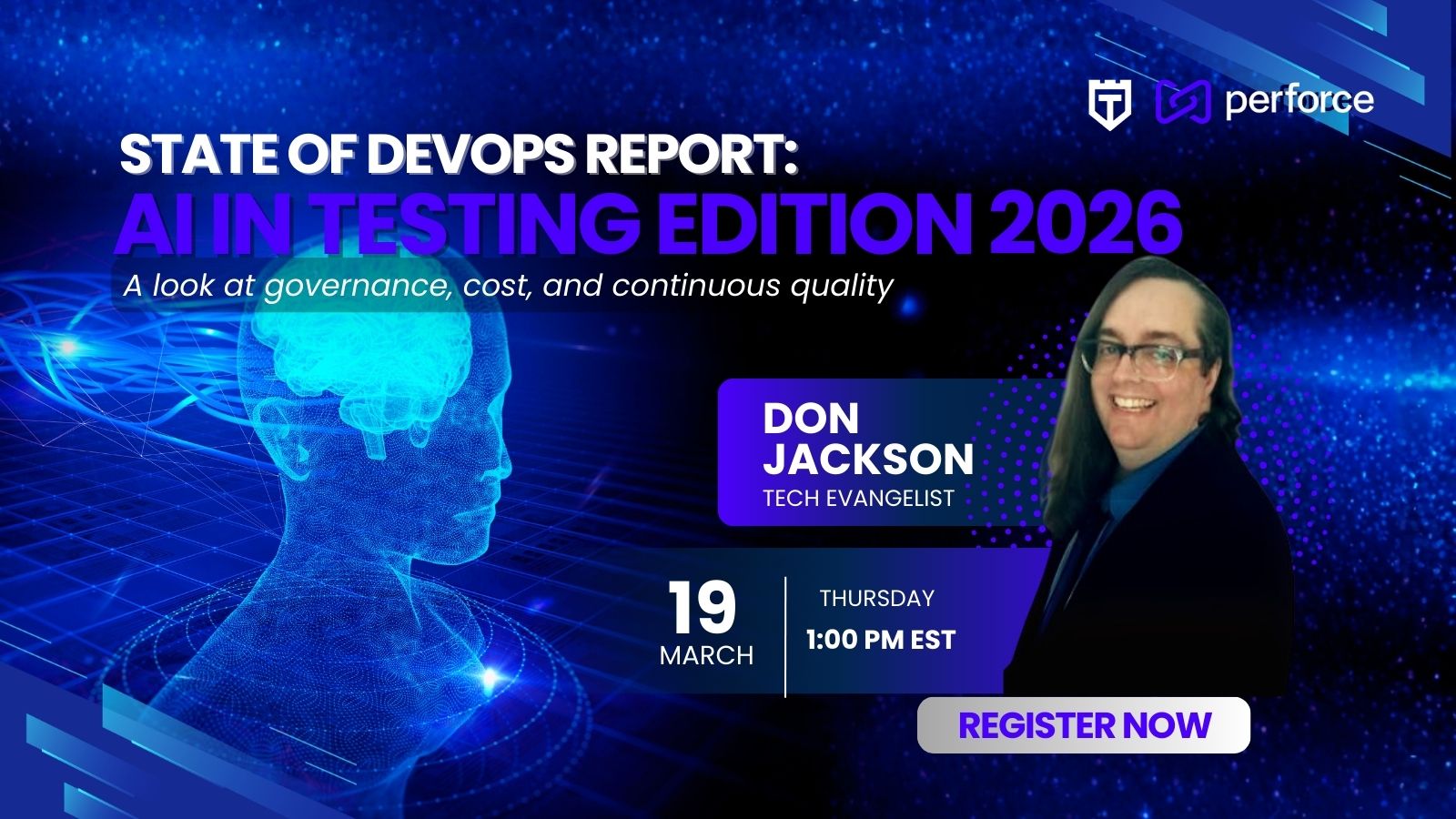 perforce

STATE OF DEVOPS REPORT:
AI IN TESTING EDITION 2026

A look at governance, cost, and continuous quality

DON JACKSON
TECH EVANGELIST

19
MARCH

THURSDAY
1:00 PM EST

REGISTER NOW